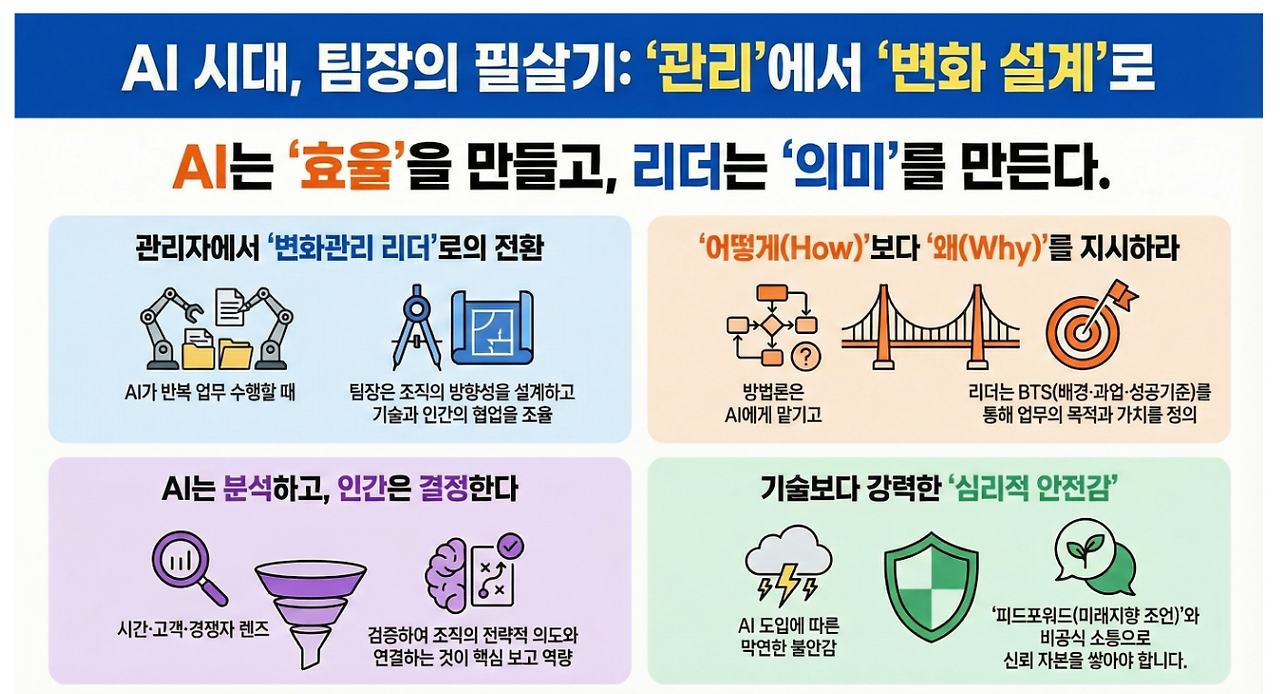 AI 시대, 팀장의 필살기: '관리'에서 '변화 설계'로

AI는 '효율'을 만들고, 리더는 '의미'를 만든다.

관리자에서 '변화관리 리더'로의 전환

AI가 반복 업무 수행할 때

팀장은 조직의 방향성을 설계하고 기술과 인간의 협업을 조율

'어떻게(How)'보다 '왜(Why)'를 지시하라

?

방법론은 AI에게 맡기고

리더는 BTS(배경·과업·성공기준)를 통해 업무의 목적과 가치를 정의

AI는 분석하고, 인간은 결정한다

시간·고객·경쟁자 렌즈

검증하여 조직의 전략적 의도와 연결하는 것이 핵심 보고 역량

기술보다 강력한 '심리적 안전감'

AI 도입에 따른 막연한 불안감

'피드포워드(미래지향 조언)'와 비공식 소통으로 신뢰 자본을 쌓아야 합니다.